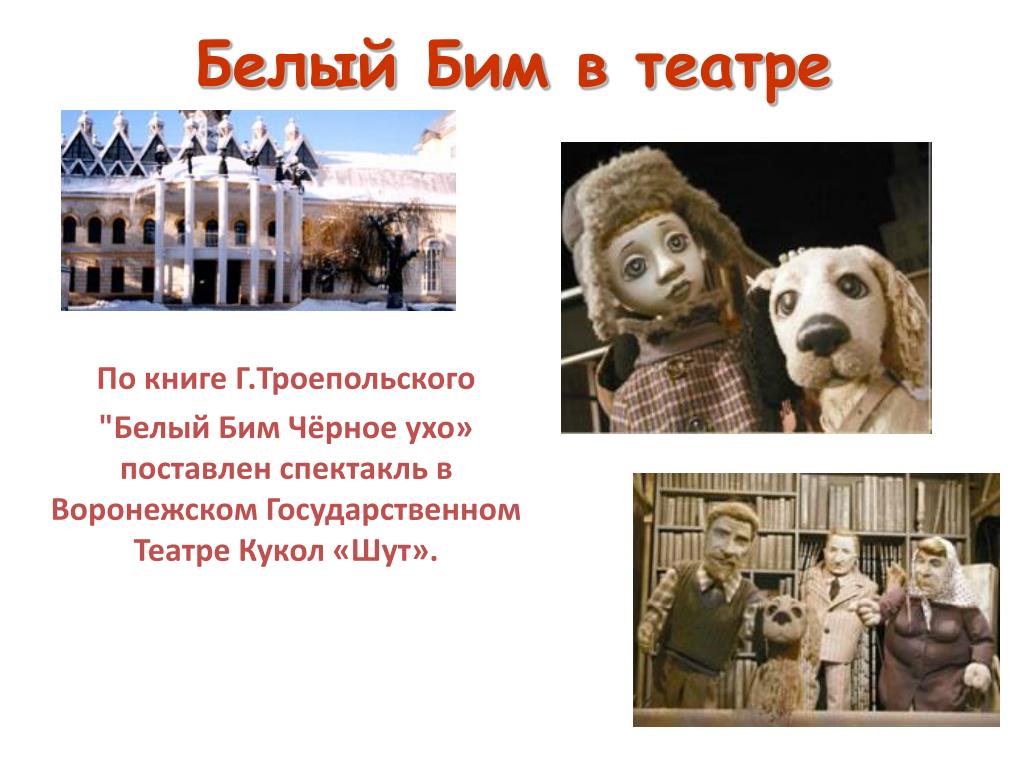 Белый Бим в театре

По книге Г.Троепольского

"Белый Бим Чёрное ухо» поставлен спектакль в Воронежском Государственном Театре Кукол «Шут».